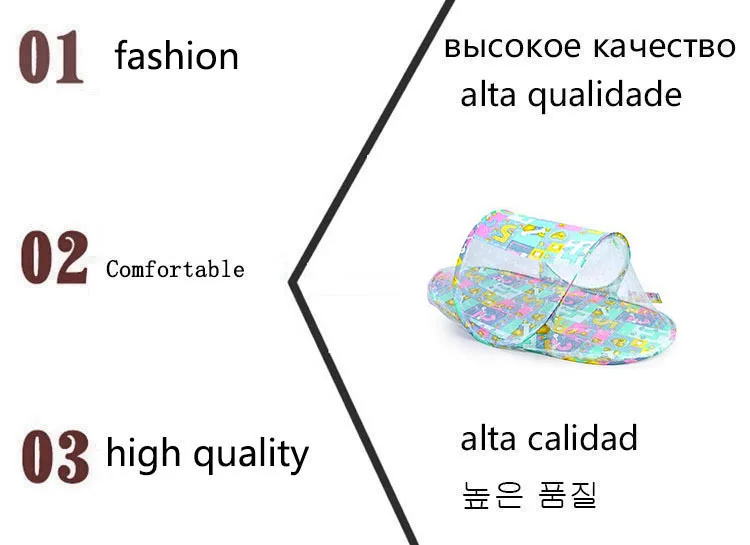 01 fashion

02 Comfortable

03 high quality

высокое качество

alta qualidade

alta calidad

높은 품질